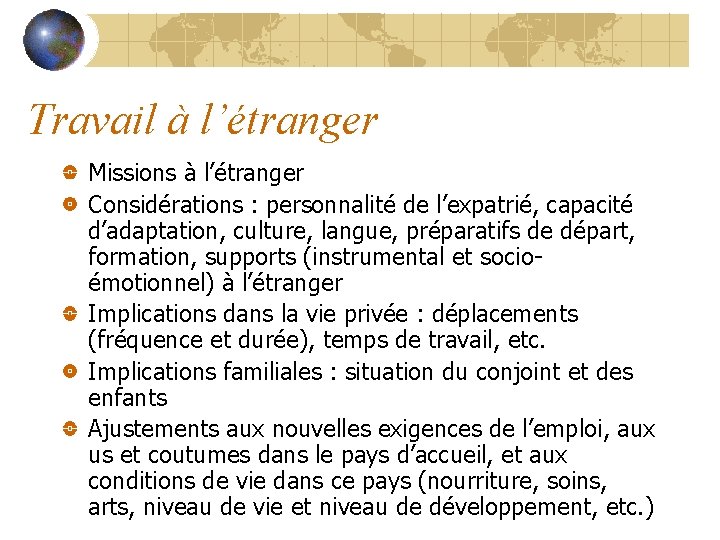 Travail à l’étranger

Missions à l’étranger

Considérations : personnalité de l’expatrié, capacité d’adaptation, culture, langue, préparatifs de départ, formation, supports (instrumental et socio-émotionnel) à l’étranger

Implications dans la vie privée : déplacements (fréquence et durée), temps de travail, etc.

Implications familiales : situation du conjoint et des enfants

Ajustements aux nouvelles exigences de l’emploi, aux us et coutumes dans le pays d’accueil, et aux conditions de vie dans ce pays (nourriture, soins, arts, niveau de vie et niveau de développement, etc.)